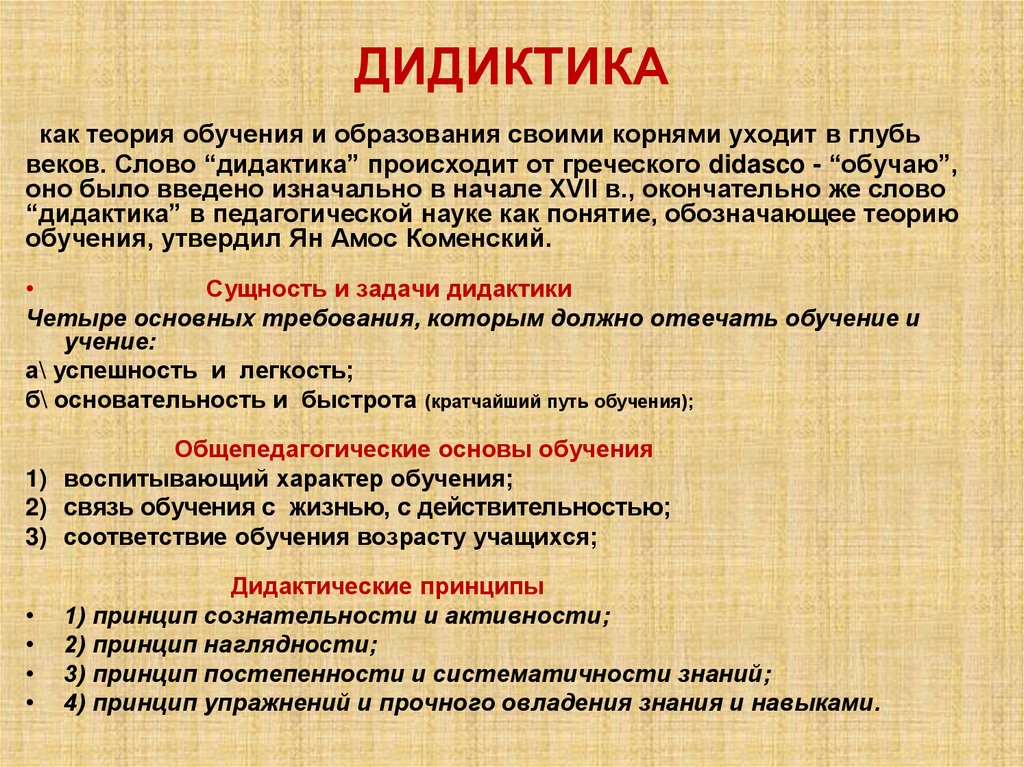 ДИДИКТИКА

как теория обучения и образования своими корнями уходит в глубь веков. Слово “дидактика” происходит от греческого didasco - “обучаю”, оно было введено изначально в начале XVII в., окончательно же слово “дидактика” в педагогической науке как понятие, обозначающее теорию обучения, утвердил Ян Амос Коменский.

• Сущность и задачи дидактики

Четыре основных требования, которым должно отвечать обучение и учение:

а\ успешность и легкость;

б\ основательность и быстрота (кратчайший путь обучения);

Общепедагогические основы обучения

1) воспитывающий характер обучения;
2) связь обучения с жизнью, с действительностью;
3) соответствие обучения возрасту учащихся;

Дидактические принципы

• 1) принцип сознательности и активности;
• 2) принцип наглядности;
• 3) принцип постепенности и систематичности знаний;
• 4) принцип упражнений и прочного овладения знания и навыками.